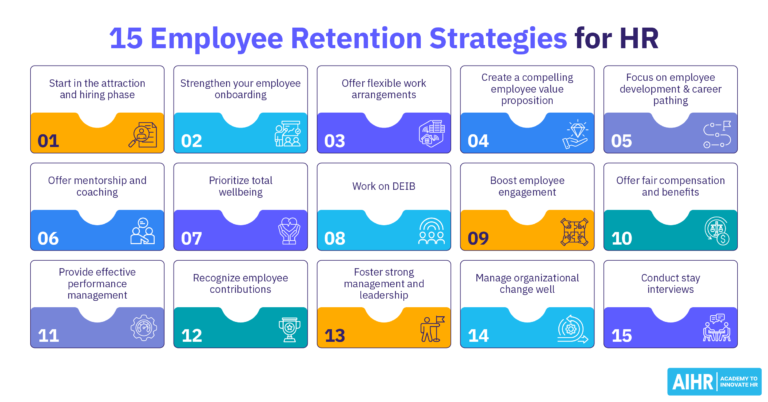 15 Employee Retention Strategies for HR

Start in the attraction and hiring phase
01

Strengthen your employee onboarding
02

Offer flexible work arrangements
03

Create a compelling employee value proposition
04

Focus on employee development & career pathing
05

Offer mentorship and coaching
06

Prioritize total wellbeing
07

Work on DEIB
08

Boost employee engagement
09

Offer fair compensation and benefits
10

Provide effective performance management
11

Recognize employee contributions
12

Foster strong management and leadership
13

Manage organizational change well
14

Conduct stay interviews
15

AIHR ACADEMY TO INNOVATE HR